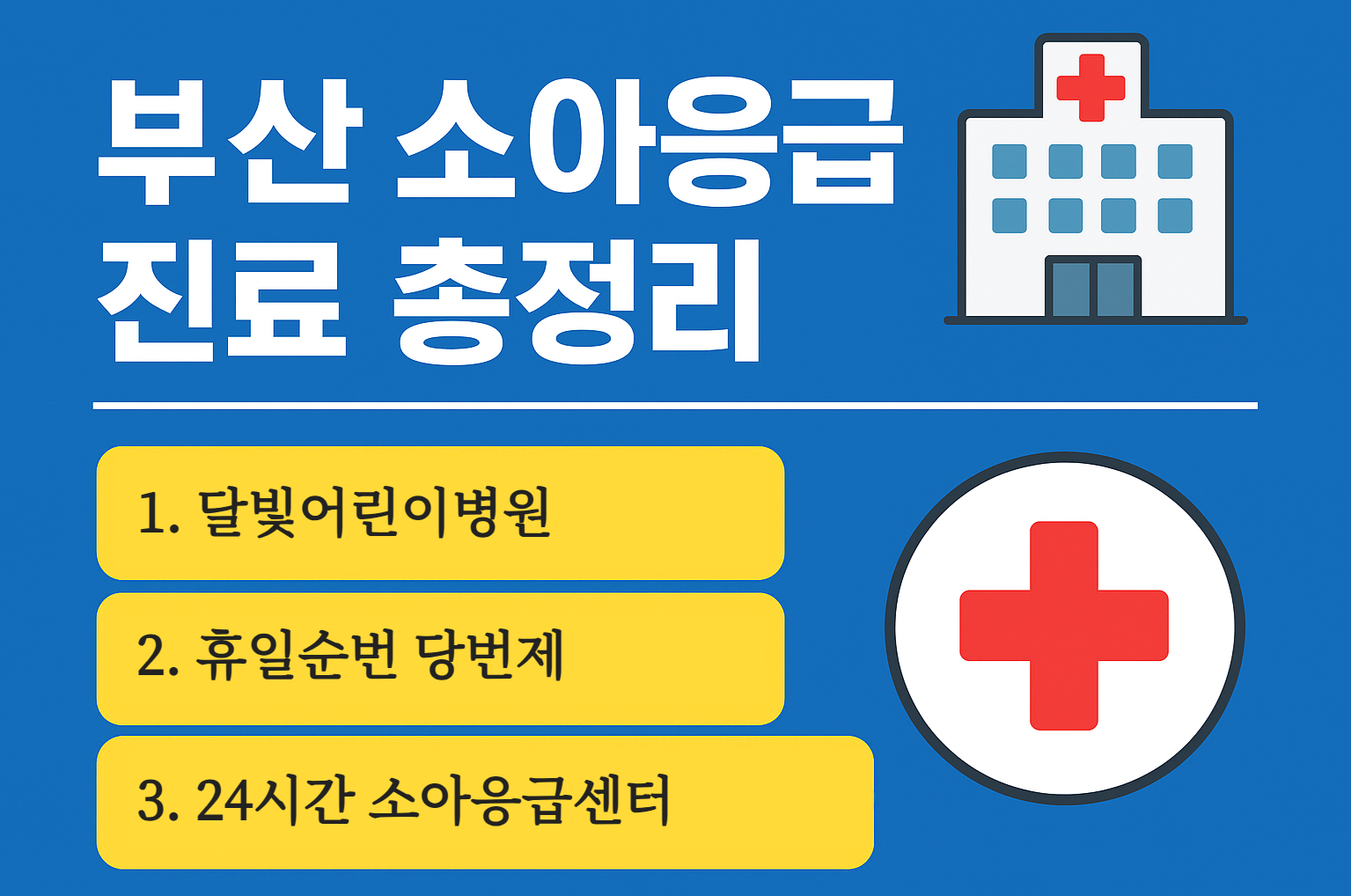 부산 소아응급 진료 총정리

1. 달빛어린이병원

2. 휴일순번 당번제

3. 24시간 소아응급센터